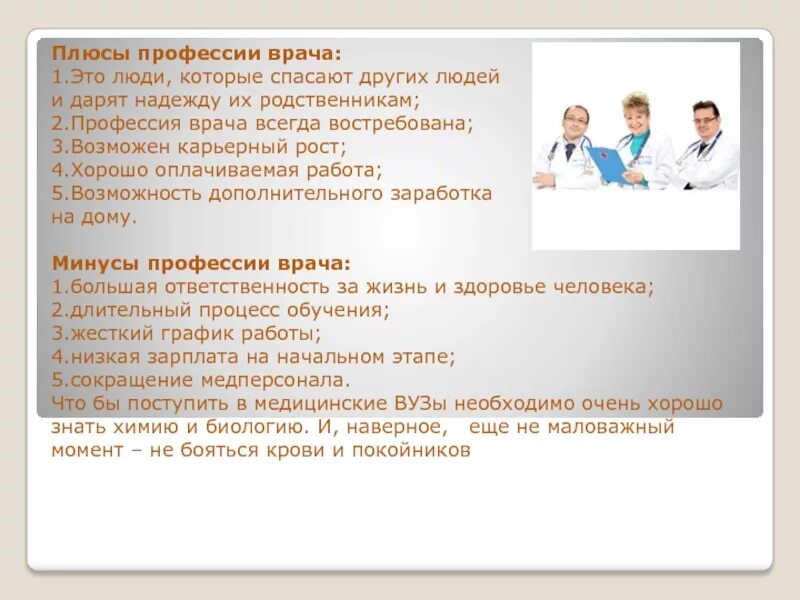 Плюсы профессии врача:
1.Это люди, которые спасают других людей и дарят надежду их родственникам;
2.Профессия врача всегда востребована;
3.Возможен карьерный рост;
4.Хорошо оплачиваемая работа;
5.Возможность дополнительного заработка на дому.

Минусы профессии врача:
1.большая ответственность за жизнь и здоровье человека;
2.длительный процесс обучения;
3.жесткий график работы;
4.низкая зарплата на начальном этапе;
5.сокращение медперсонала.
Что бы поступить в медицинские ВУЗы необходимо очень хорошо знать химию и биологию. И, наверное, еще не маловажный момент – не бояться крови и покойников